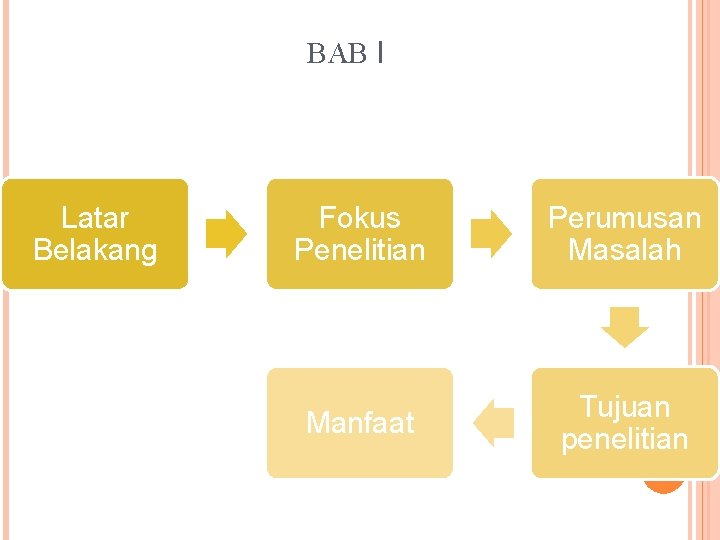 BAB I

Latar Belakang

Fokus Penelitian

Perumusan Masalah

Tujuan penelitian

Manfaat